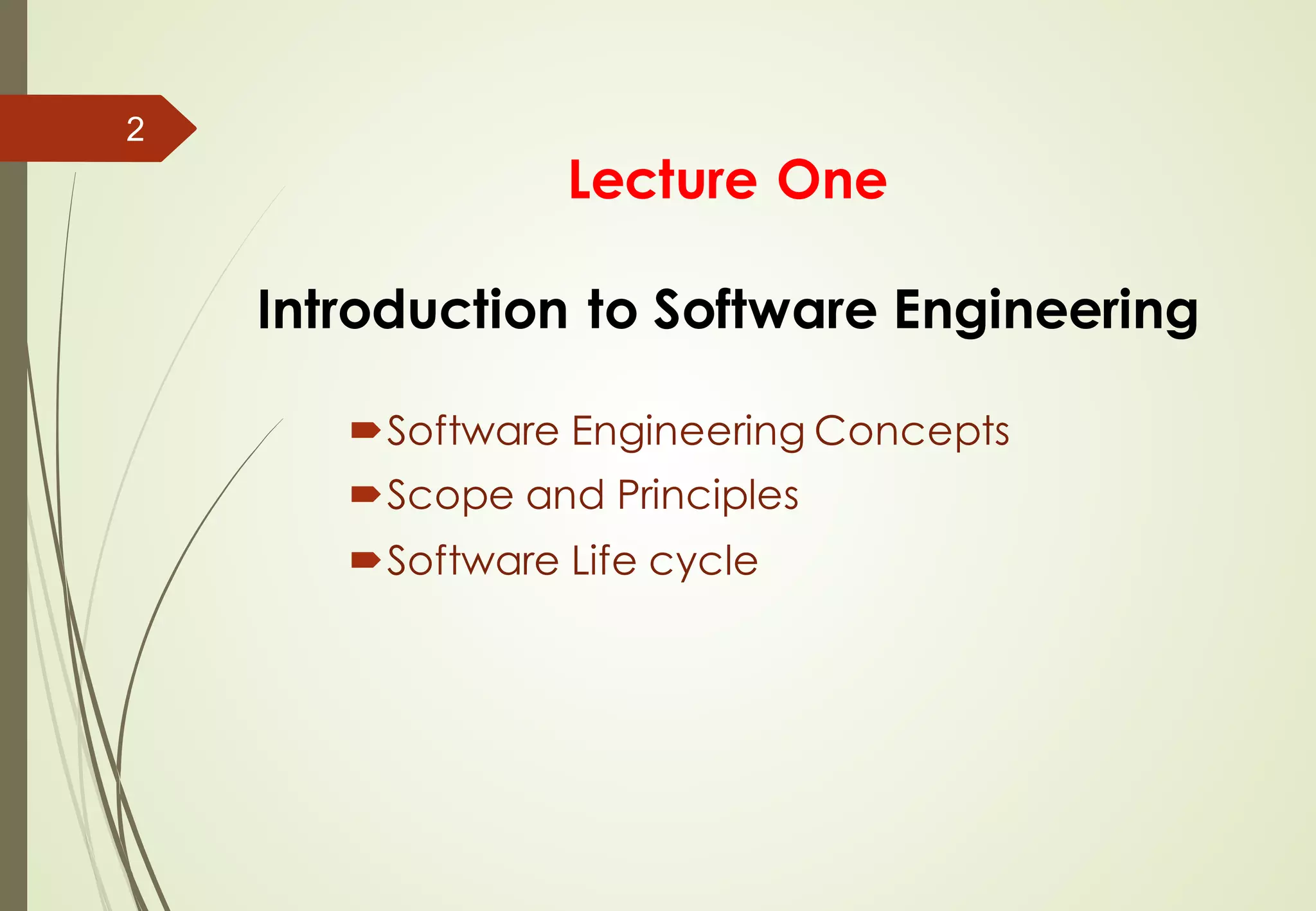 2

Lecture One

Introduction to Software Engineering

Software Engineering Concepts
Scope and Principles
Software Life cycle